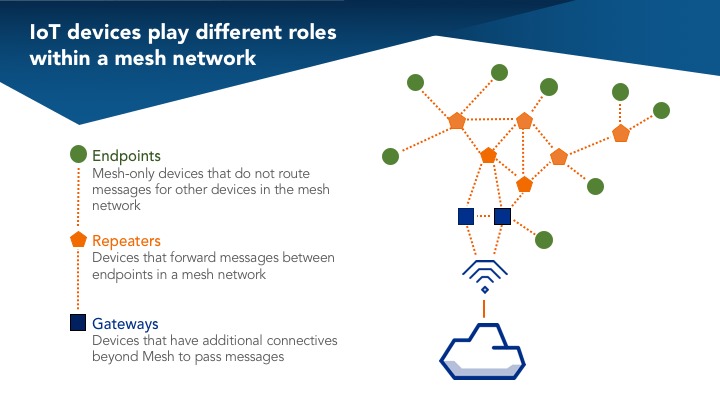 IoT devices play different roles within a mesh network

Endpoints
Mesh-only devices that do not route messages for other devices in the mesh network

Repeaters
Devices that forward messages between endpoints in a mesh network

Gateways
Devices that have additional connectives beyond Mesh to pass messages